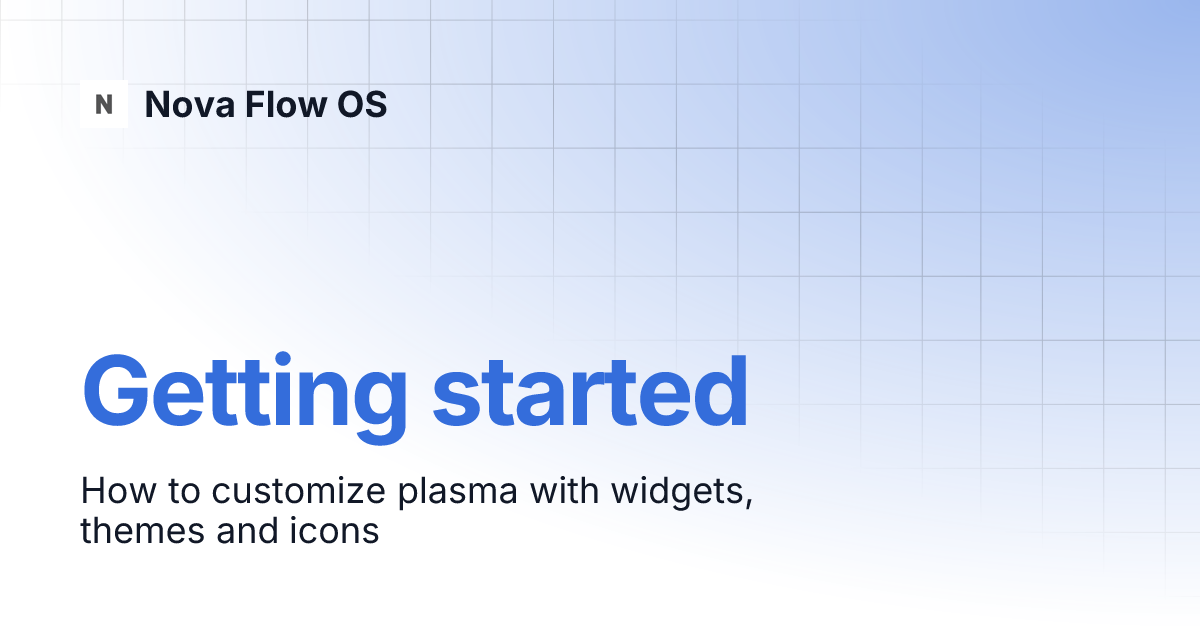 N Nova Flow OS

Getting started

How to customize plasma with widgets, themes and icons